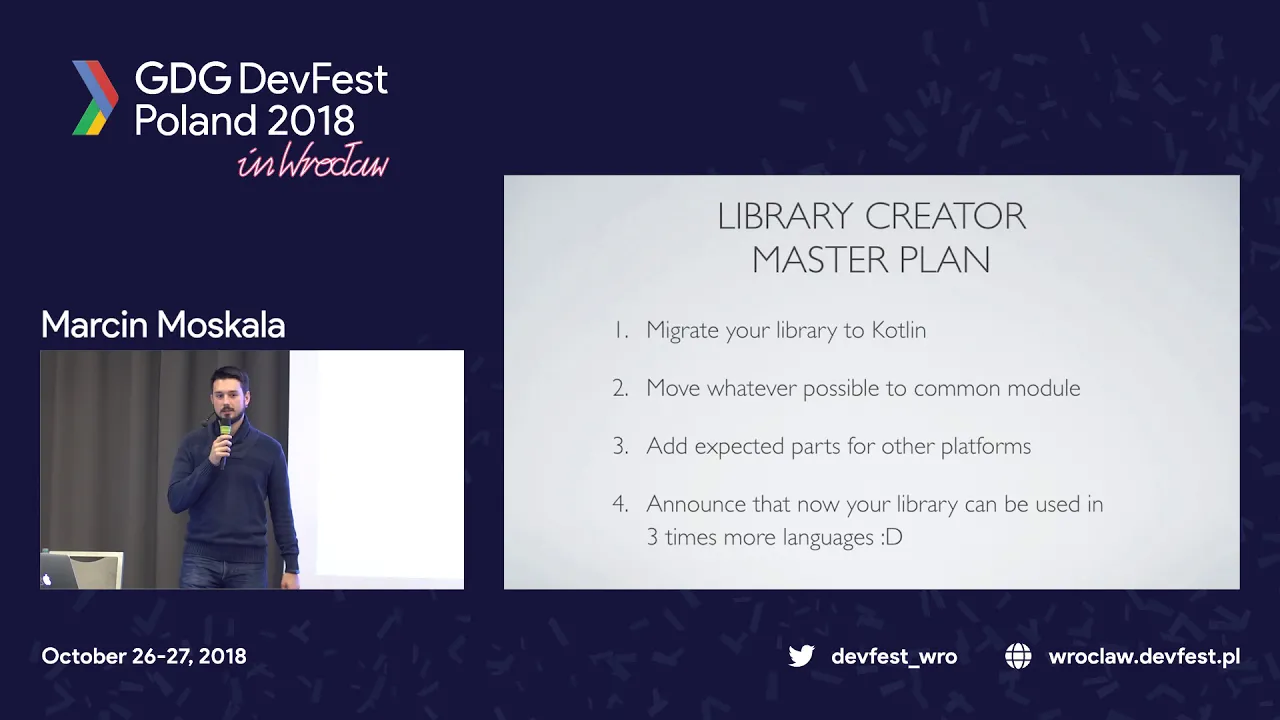 GDG DevFest
Poland 2018
in Wrocław

Marcin Moskala

LIBRARY CREATOR
MASTER PLAN

1. Migrate your library to Kotlin

2. Move whatever possible to common module

3. Add expected parts for other platforms

4. Announce that now your library can be used in 3 times more languages :D

October 26-27, 2018

devfest_wro

wroclaw.devfest.pl